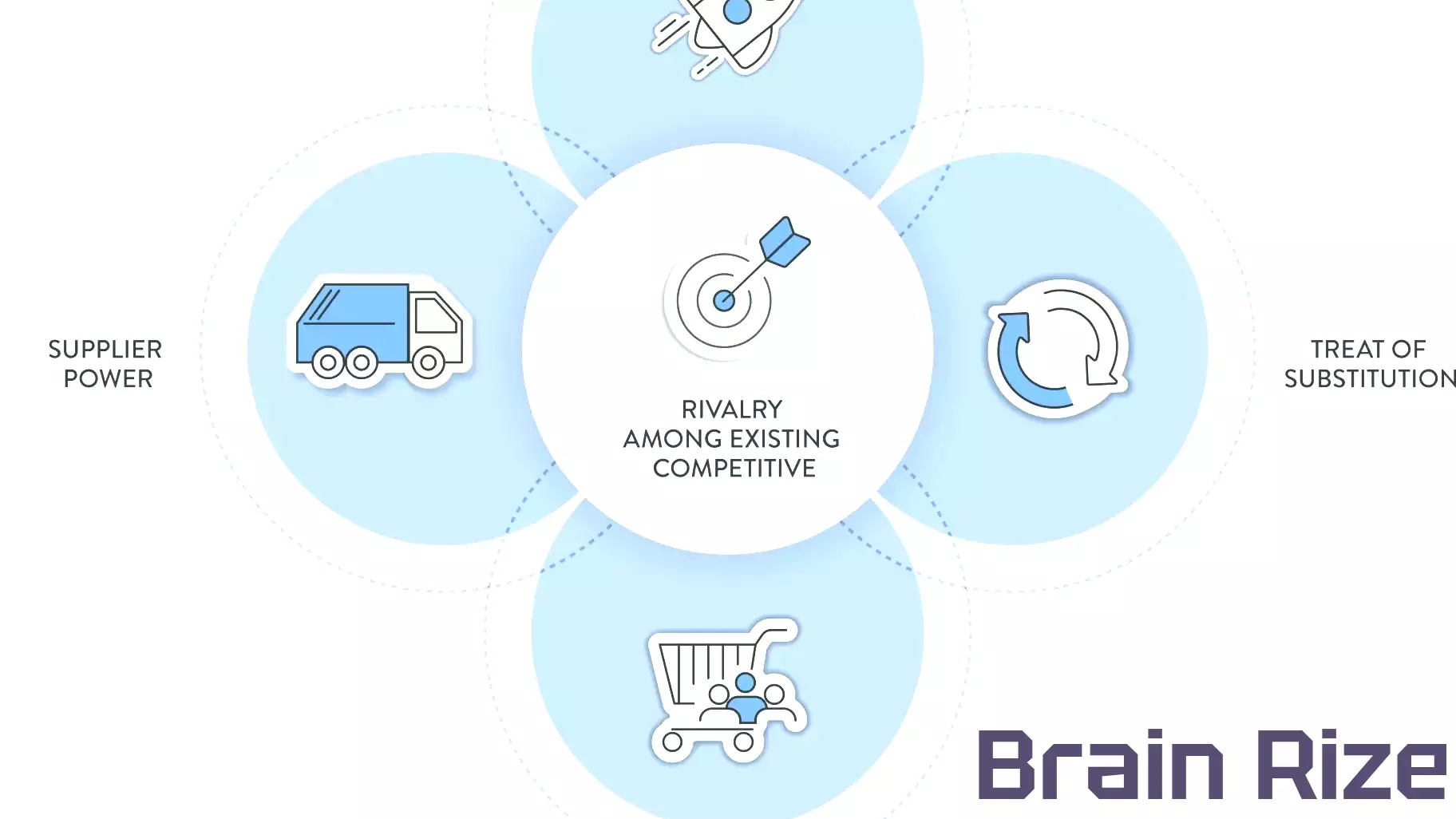 SUPPLIER POWER

RIVALRY AMONG EXISTING COMPETITIVE

TREAT OF SUBSTITUTION

Brain Rize